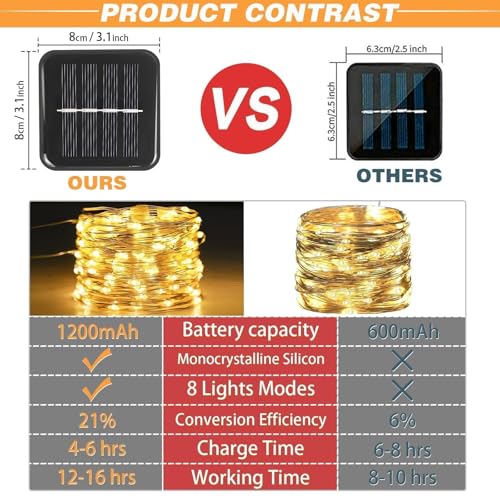 PRODUCT CONTRAST

8cm / 3.1inch

8cm / 3.1inch

VS

6.3cm/2.5 inch

6.3cm/2.5 inch

OURS

OTHERS

| 1200mAh | Battery capacity | 600mAh |
|---|---|---|
| ✓ | Monocrystalline Silicon | ✕ |
| ✓ | 8 Lights Modes | ✕ |
| 21% | Conversion Efficiency | 6% |
| 4-6 hrs | Charge Time | 6-8 hrs |
| 12-16 hrs | Working Time | 8-10 hrs |